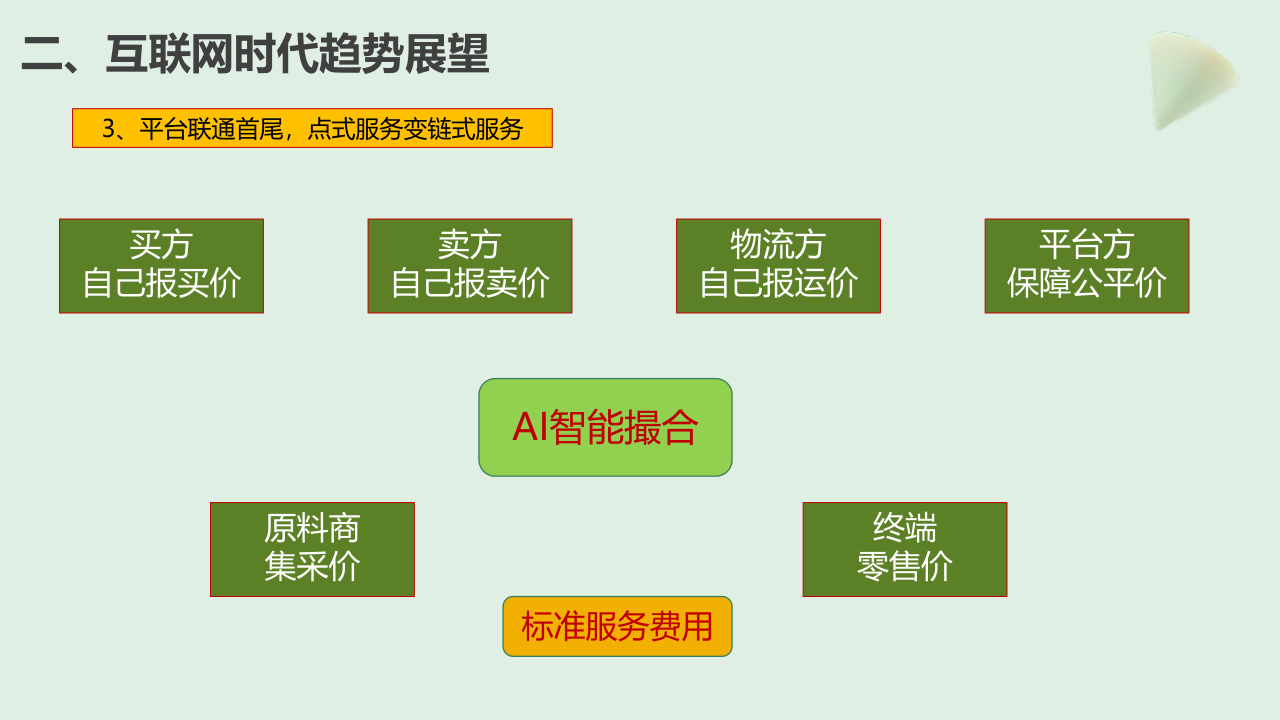 二、互联网时代趋势展望

3、平台联通首尾，点式服务变链式服务

买方
自己报买价

卖方
自己报卖价

物流方
自己报运价

平台方
保障公平价

AI智能撮合

原料商
集采价

终端
零售价

标准服务费用